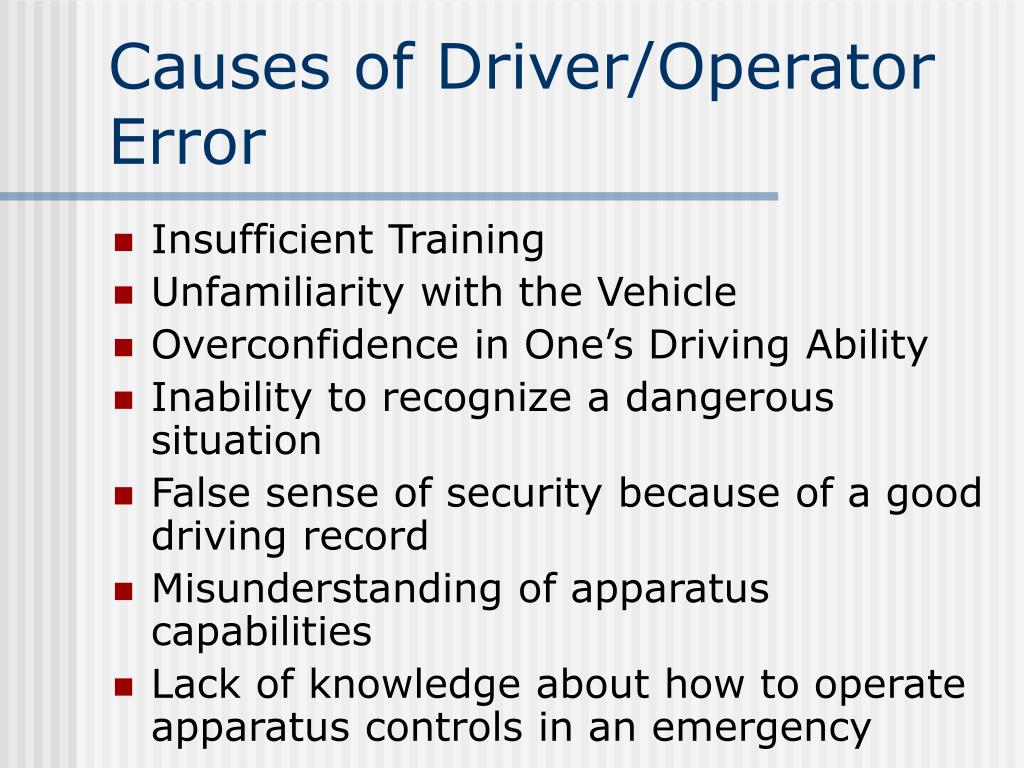 Causes of Driver/Operator Error

- Insufficient Training
- Unfamiliarity with the Vehicle
- Overconfidence in One’s Driving Ability
- Inability to recognize a dangerous situation
- False sense of security because of a good driving record
- Misunderstanding of apparatus capabilities
- Lack of knowledge about how to operate apparatus controls in an emergency